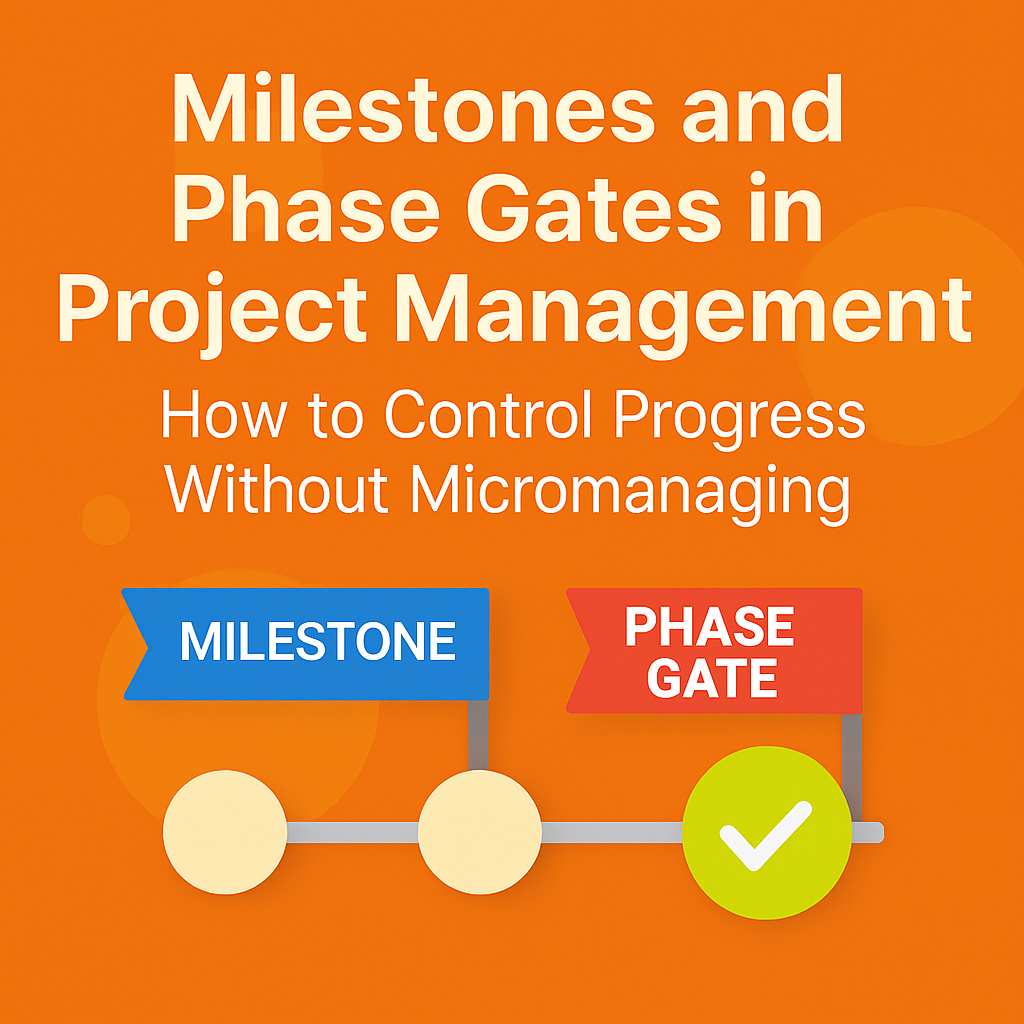 Milestones and Phase Gates in Project Management

How to Control Progress Without Micromanaging

MILESTONE

PHASE GATE